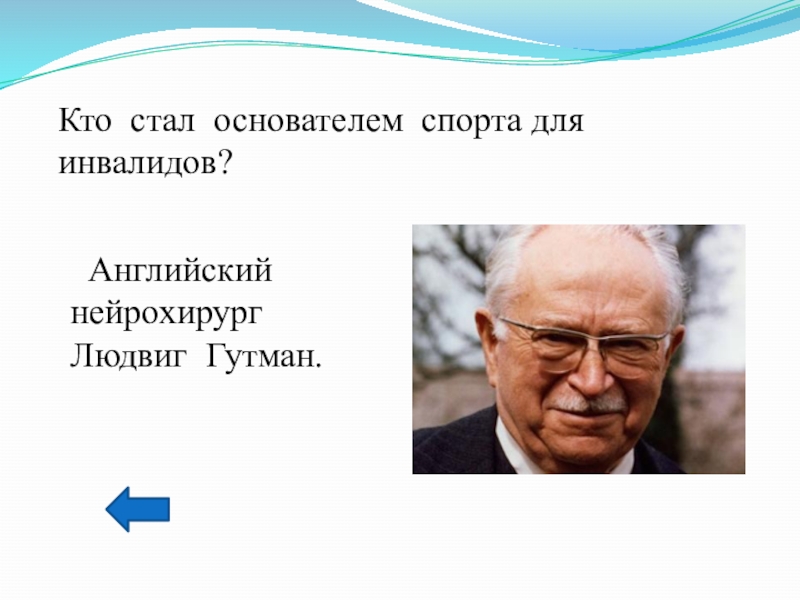 Кто стал основателем спорта для инвалидов?

Английский нейрохирург Людвиг Гутман.